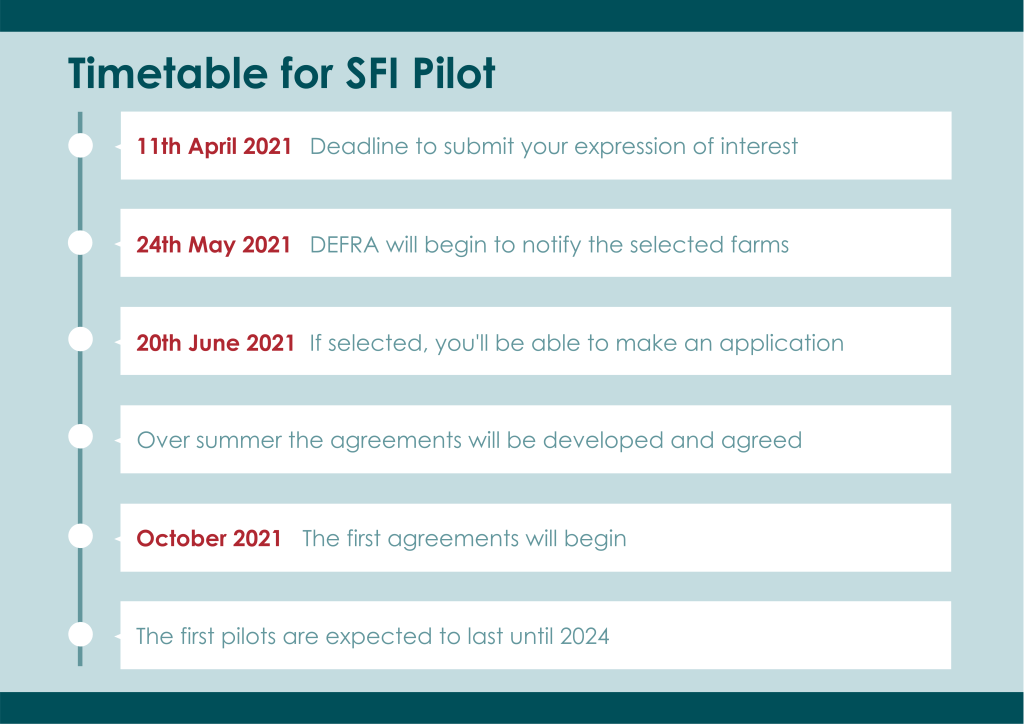 Timetable for SFI Pilot

11th April 2021 Deadline to submit your expression of interest

24th May 2021 DEFRA will begin to notify the selected farms

20th June 2021 If selected, you'll be able to make an application

Over summer the agreements will be developed and agreed

October 2021 The first agreements will begin

The first pilots are expected to last until 2024